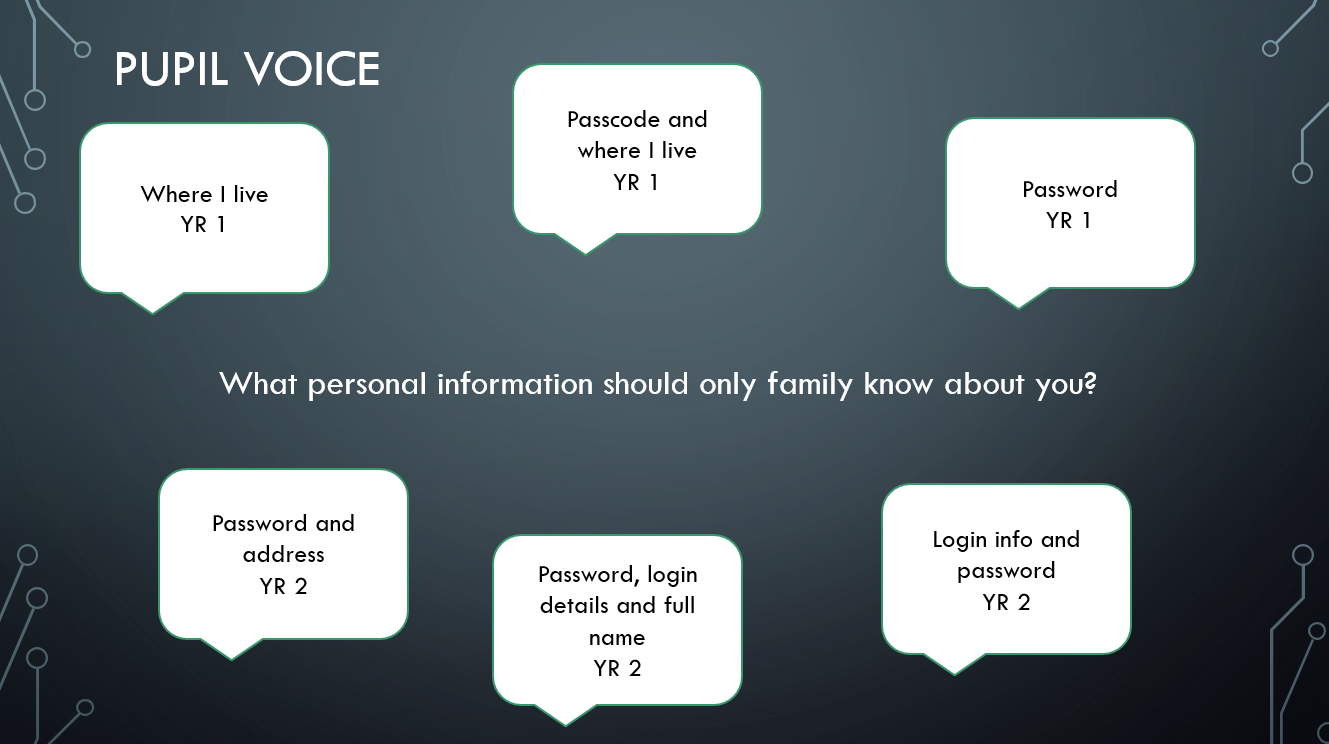 PUPIL VOICE

Where I live
YR 1

Passcode and where I live
YR 1

Password
YR 1

What personal information should only family know about you?

Password and address
YR 2

Password, login details and full name
YR 2

Login info and password
YR 2